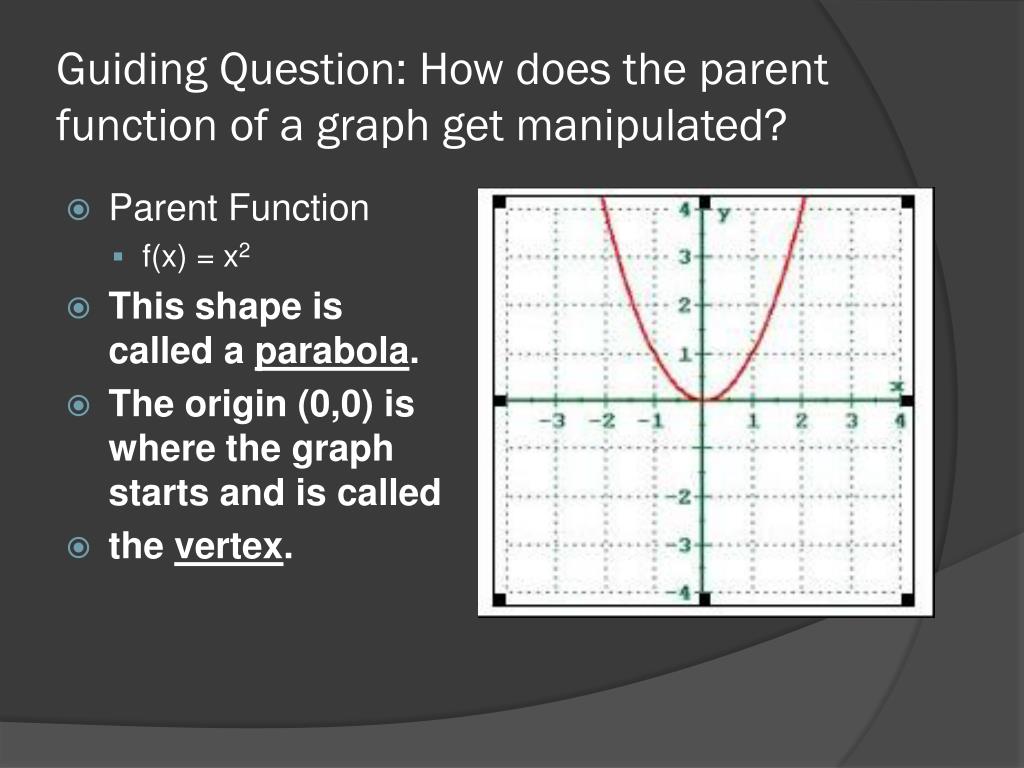 Guiding Question: How does the parent function of a graph get manipulated?

Parent Function

$f(x) = x^2$

This shape is called a parabola.

The origin (0,0) is where the graph starts and is called

the vertex.

4 y
3
2
1
x
−3 −2 −1 1 2 3 4
−2
−3
−4